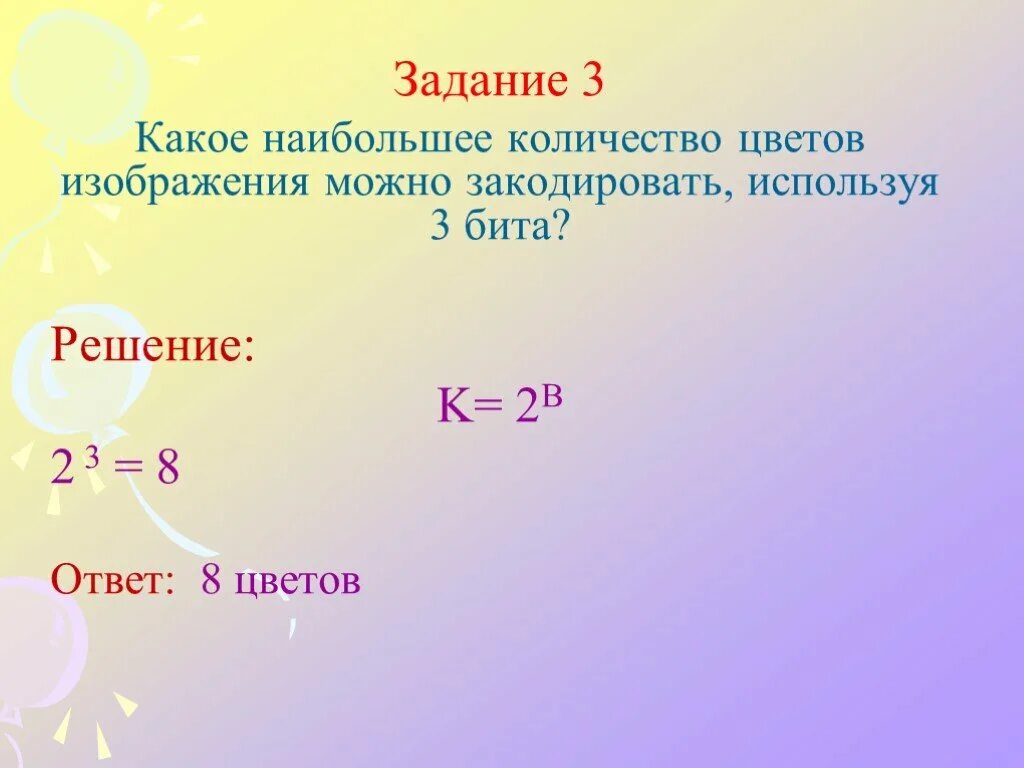 Задание 3

Какое наибольшее количество цветов изображения можно закодировать, используя 3 бита?

Решение:

$K = 2^B$

$2^3 = 8$

Ответ: 8 цветов